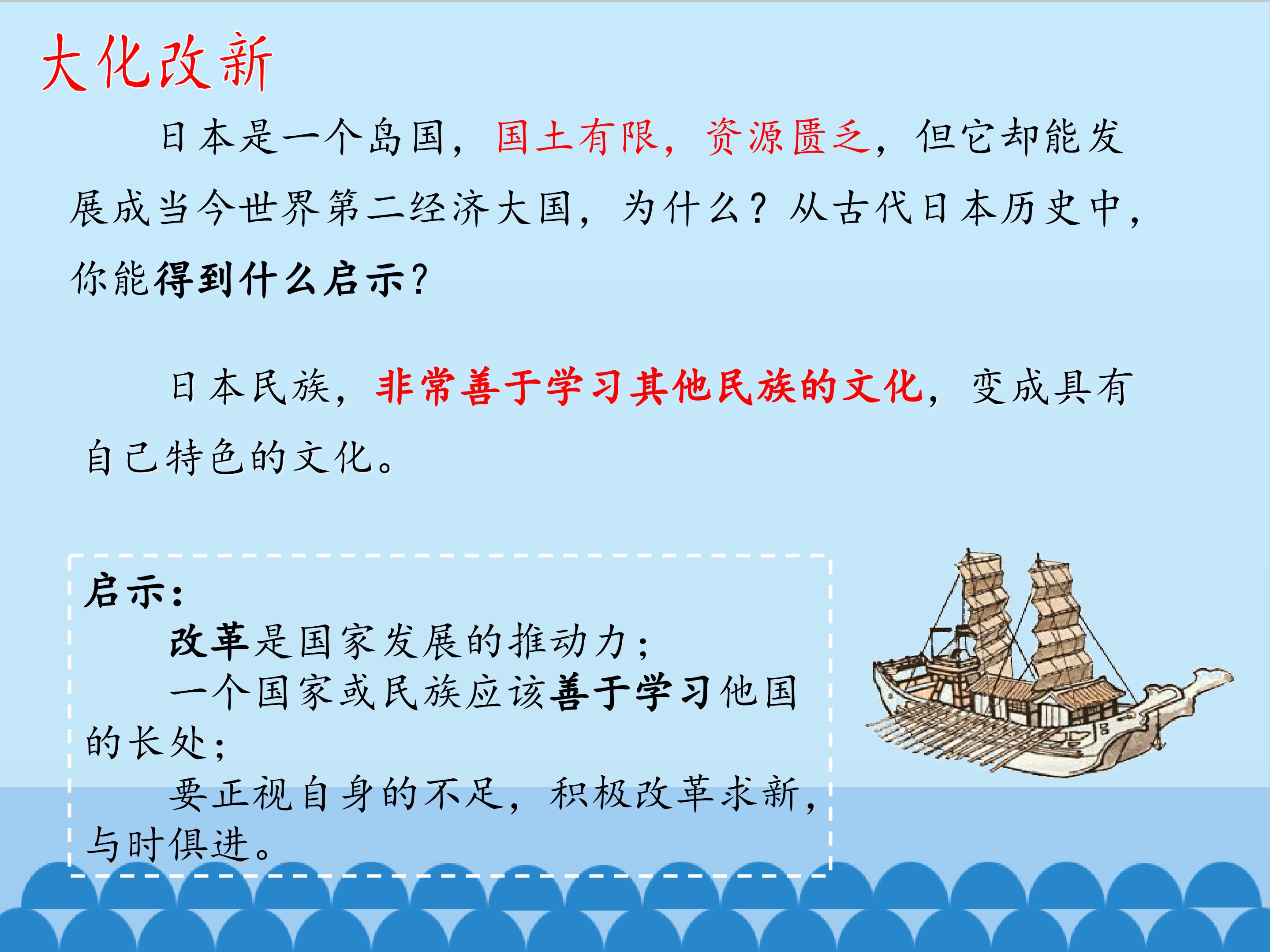 大化改新

日本是一个岛国，国土有限，资源匮乏，但它却能发展成当今世界第二经济大国，为什么？从古代日本历史中，你能得到什么启示？

日本民族，非常善于学习其他民族的文化，变成具有自己特色的文化。

启示：

改革是国家发展的推动力；

一个国家或民族应该善于学习他国的长处；

要正视自身的不足，积极改革求新，与时俱进。